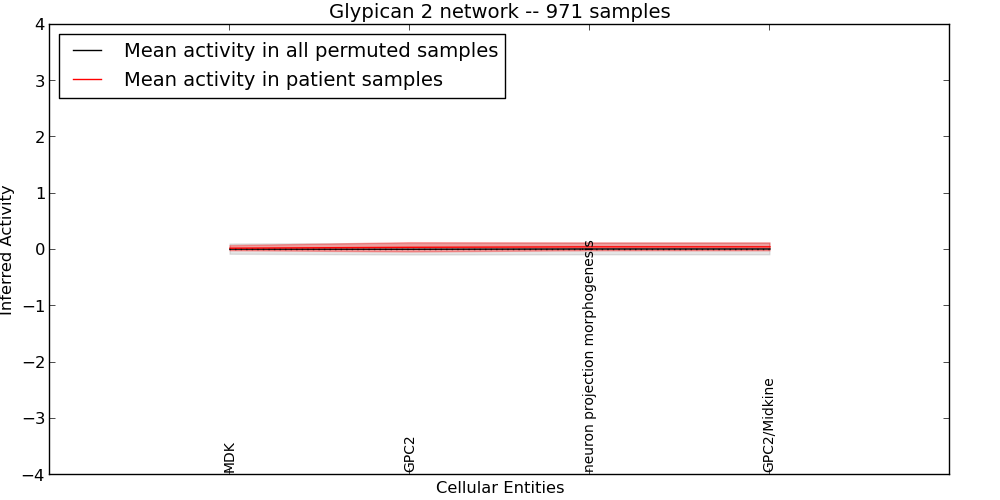 Glypican 2 network -- 971 samples

Mean activity in all permuted samples
Mean activity in patient samples

Inferred Activity

4
3
2
1
0
−1
−2
−3
−4

MDK
GPC2
neuron projection morphogenesis
GPC2/Midkine

Cellular Entities